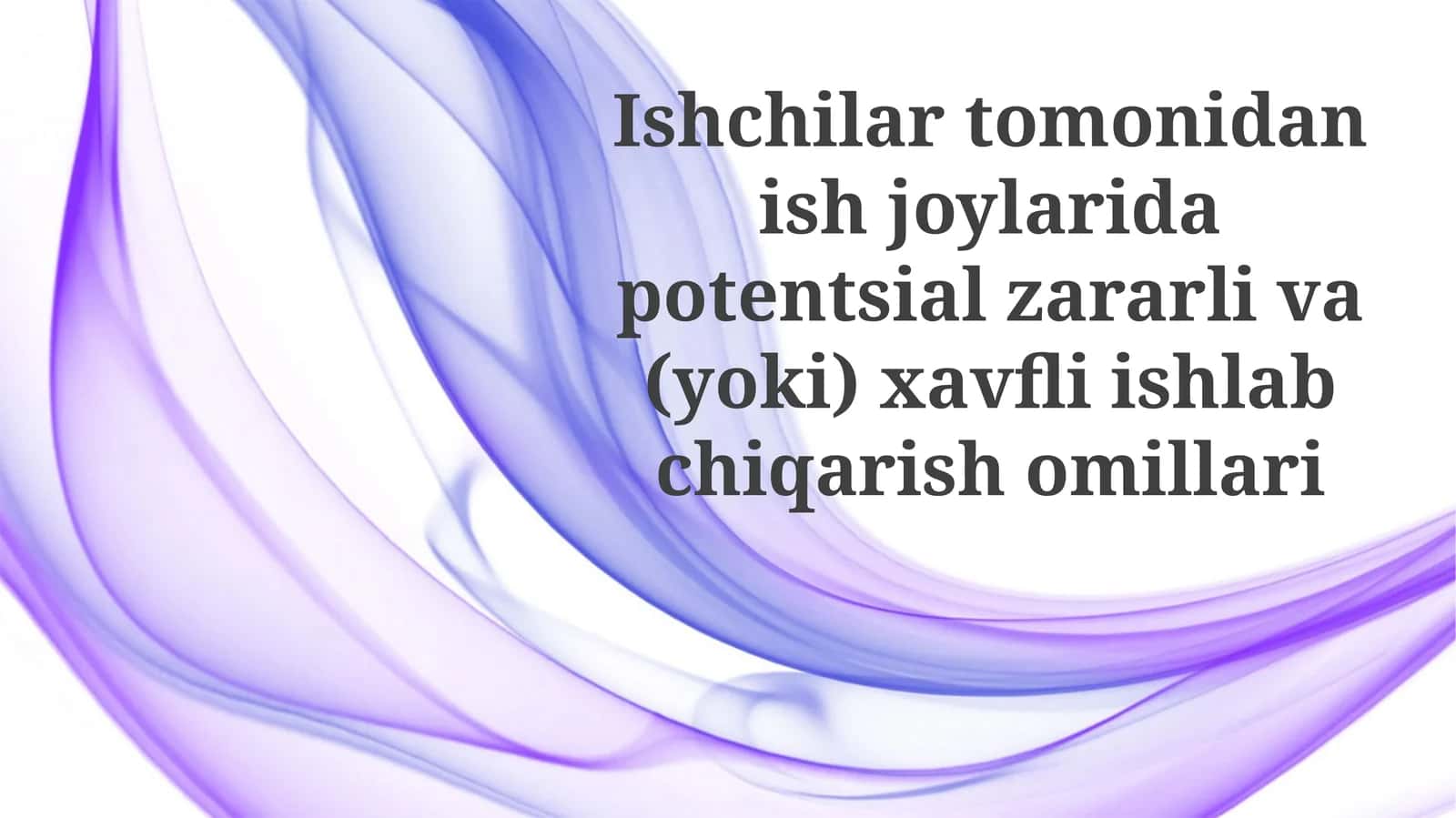 Ishchilar tomonidan ish joylarida potentsial zararli va (yoki) xavfli ishlab chiqarish omillari